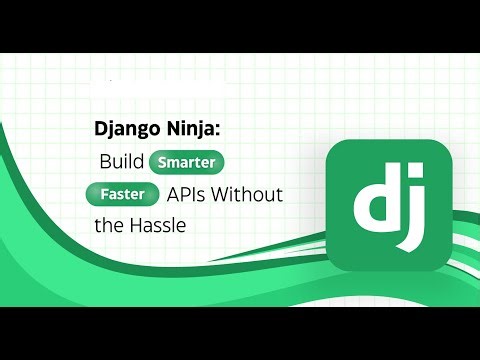 Django Ninja:
Build Smarter Faster APIs Without the Hassle

dj